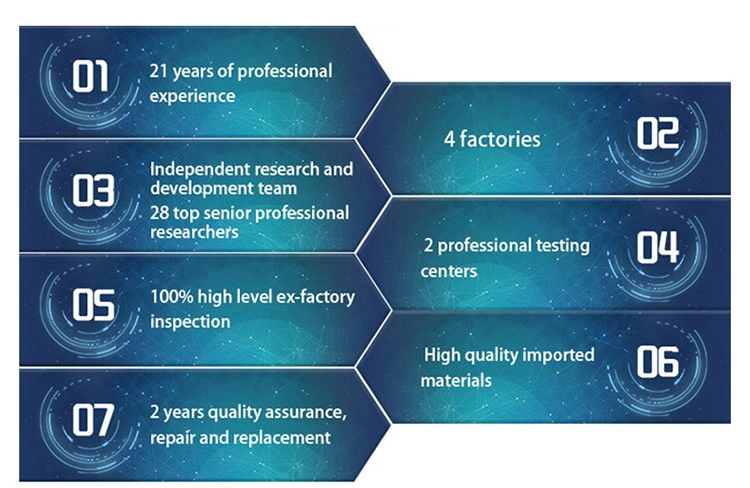 01 21 years of professional experience

4 factories 02

03 Independent research and development team
28 top senior professional researchers

2 professional testing centers 04

05 100% high level ex-factory inspection

High quality imported materials 06

07 2 years quality assurance, repair and replacement